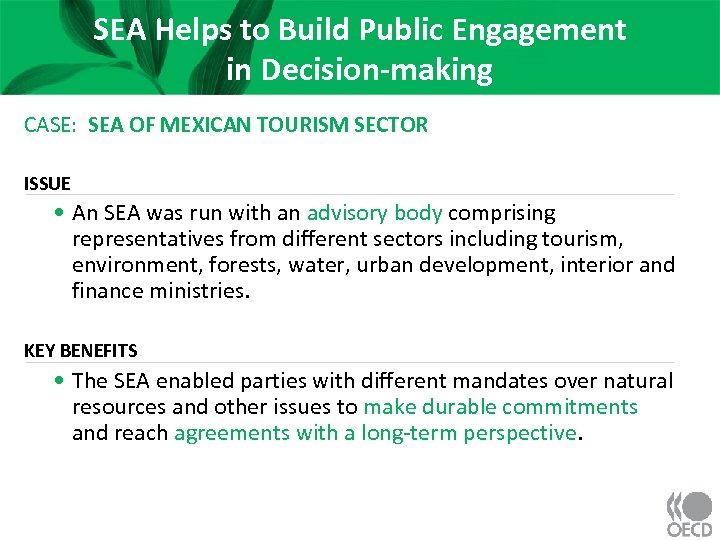 SEA Helps to Build Public Engagement in Decision-making

CASE: SEA OF MEXICAN TOURISM SECTOR

ISSUE

• An SEA was run with an advisory body comprising representatives from different sectors including tourism, environment, forests, water, urban development, interior and finance ministries.

KEY BENEFITS

• The SEA enabled parties with different mandates over natural resources and other issues to make durable commitments and reach agreements with a long-term perspective.

OECD